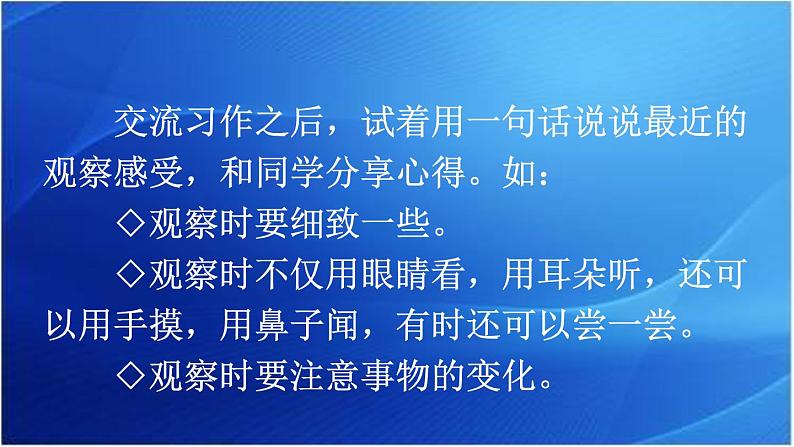 交流习作之后，试着用一句话说说最近的观察感受，和同学分享心得。如：

◇观察时要细致一些。

◇观察时不仅用眼睛看，用耳朵听，还可以用手摸，用鼻子闻，有时还可以尝一尝。

◇观察时要注意事物的变化。